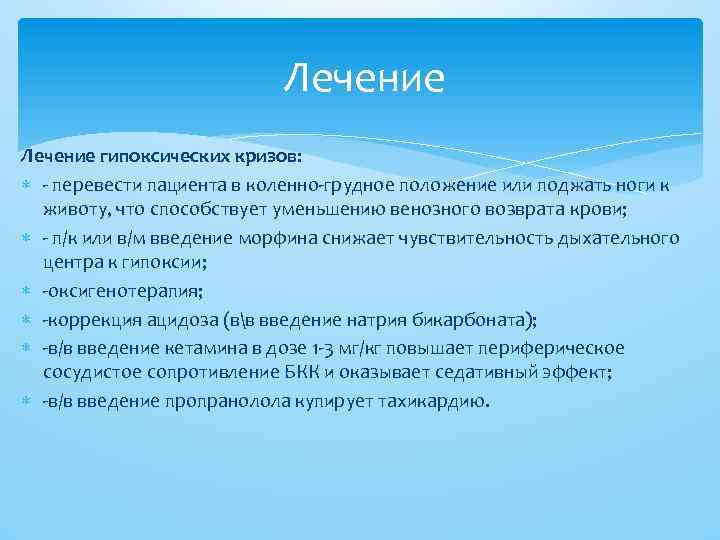 Лечение

Лечение гипоксических кризов:

- перевести пациента в коленно-грудное положение или поджать ноги к животу, что способствует уменьшению венозного возврата крови;

- п/к или в/м введение морфина снижает чувствительность дыхательного центра к гипоксии;

-оксигенотерапия;

-коррекция ацидоза (в\в введение натрия бикарбоната);

-в/в введение кетамина в дозе 1-3 мг/кг повышает периферическое сосудистое сопротивление БКК и оказывает седативный эффект;

-в/в введение пропранолола купирует тахикардию.